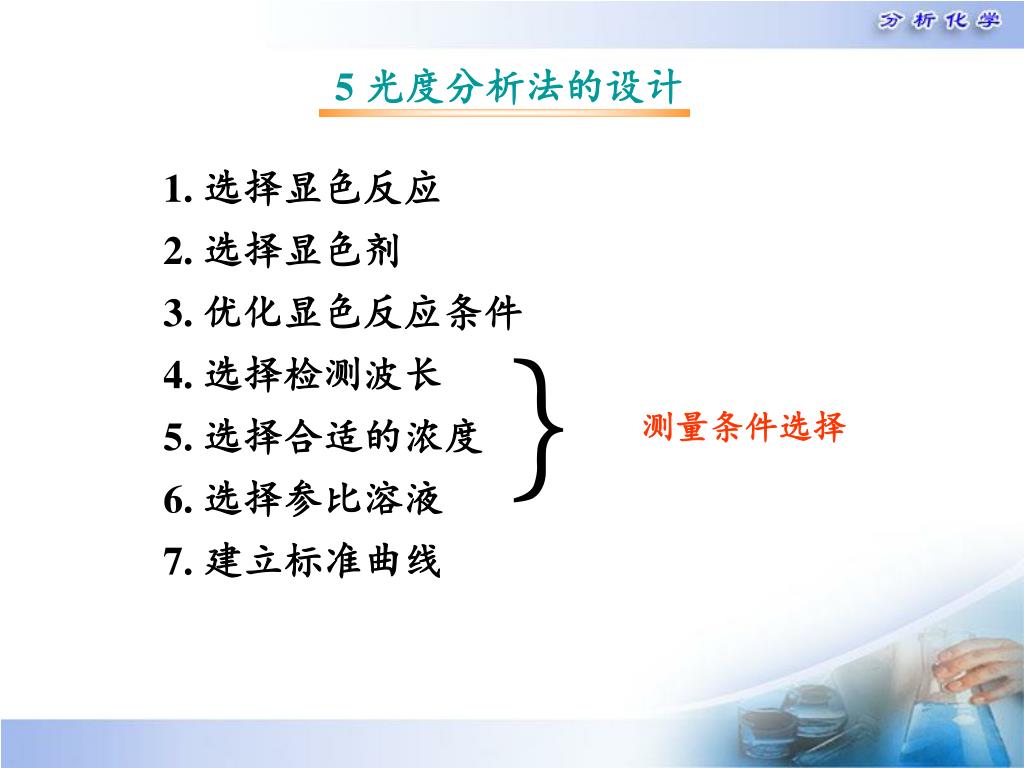 分析化学

5 光度分析法的设计

1. 选择显色反应
2. 选择显色剂
3. 优化显色反应条件
4. 选择检测波长
5. 选择合适的浓度
6. 选择参比溶液
7. 建立标准曲线

测量条件选择